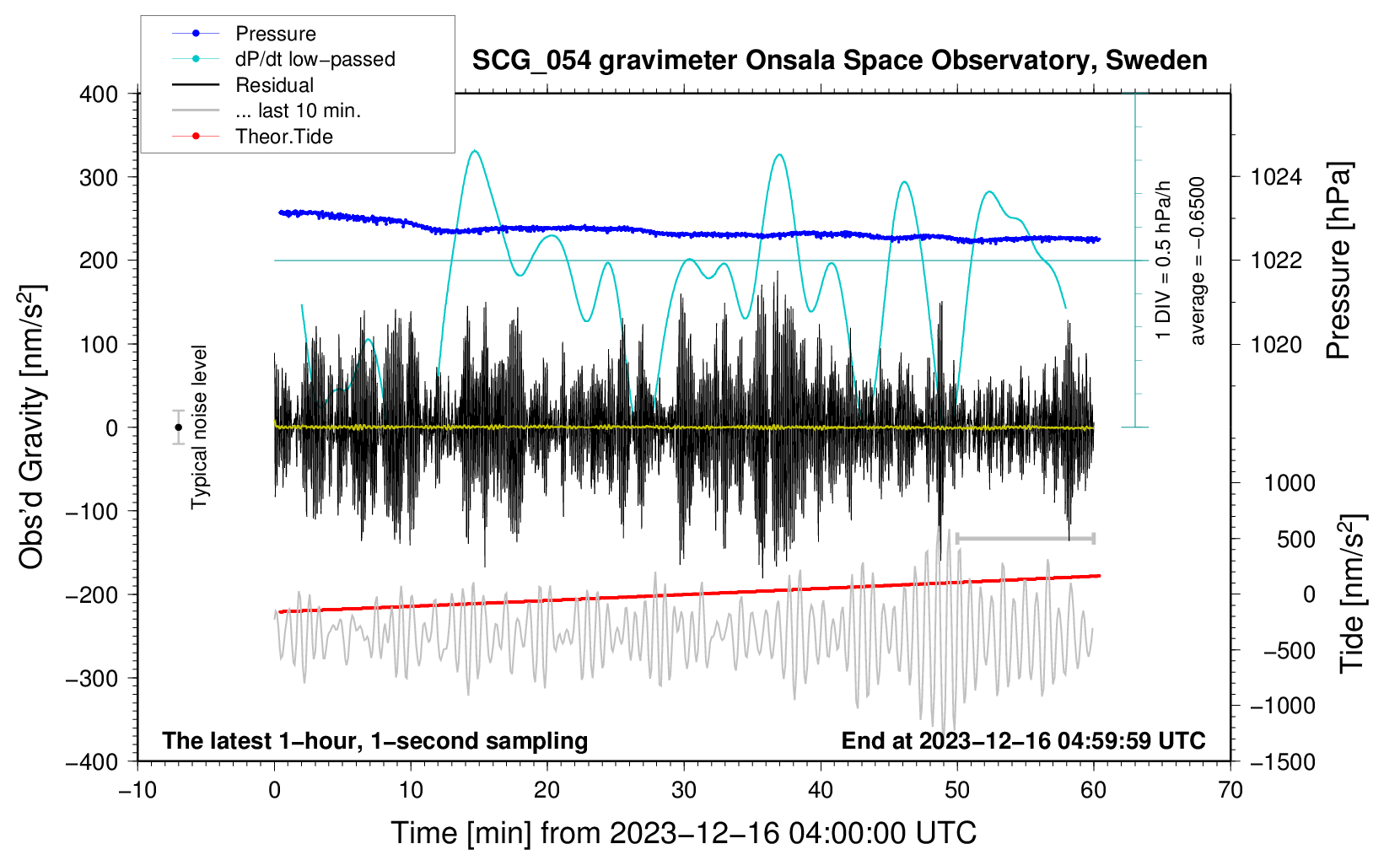 Pressure
dP/dt low−passed
Residual
... last 10 min.
Theor.Tide

SCG_054 gravimeter Onsala Space Observatory, Sweden

400
300
200
100
0
−100
−200
−300
−400

Obs'd Gravity [nm/s$^2$]

Typical noise level

1 DIV = 0.5 hPa/h
average = −0.6500

1024
1022
1020

Pressure [hPa]

1000
500
0
−500
−1000
−1500

Tide [nm/s$^2$]

The latest 1−hour, 1−second sampling
End at 2023−12−16 04:59:59 UTC

−10
0
10
20
30
40
50
60
70

Time [min] from 2023−12−16 04:00:00 UTC